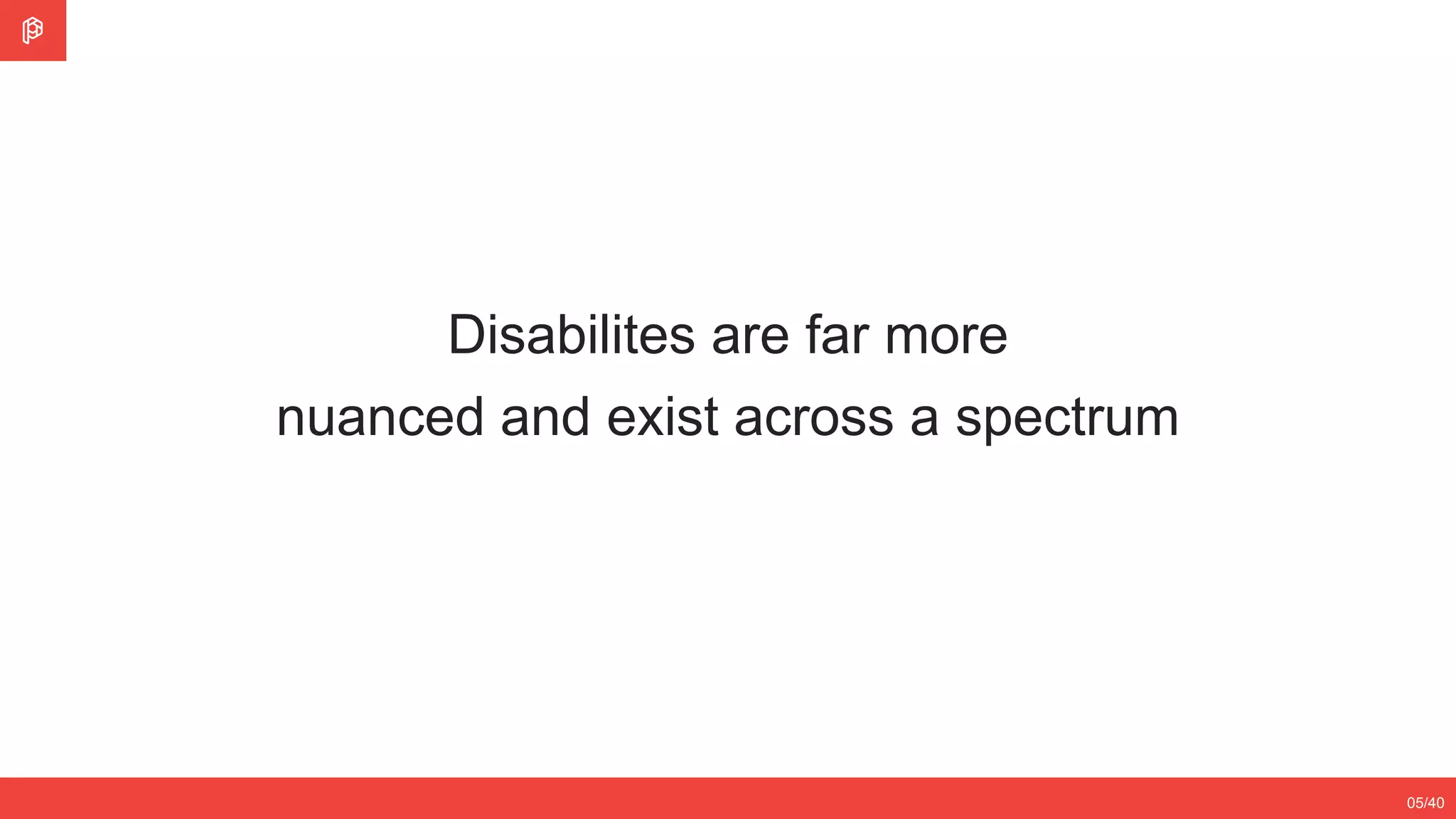 Disabilites are far more nuanced and exist across a spectrum

05/40